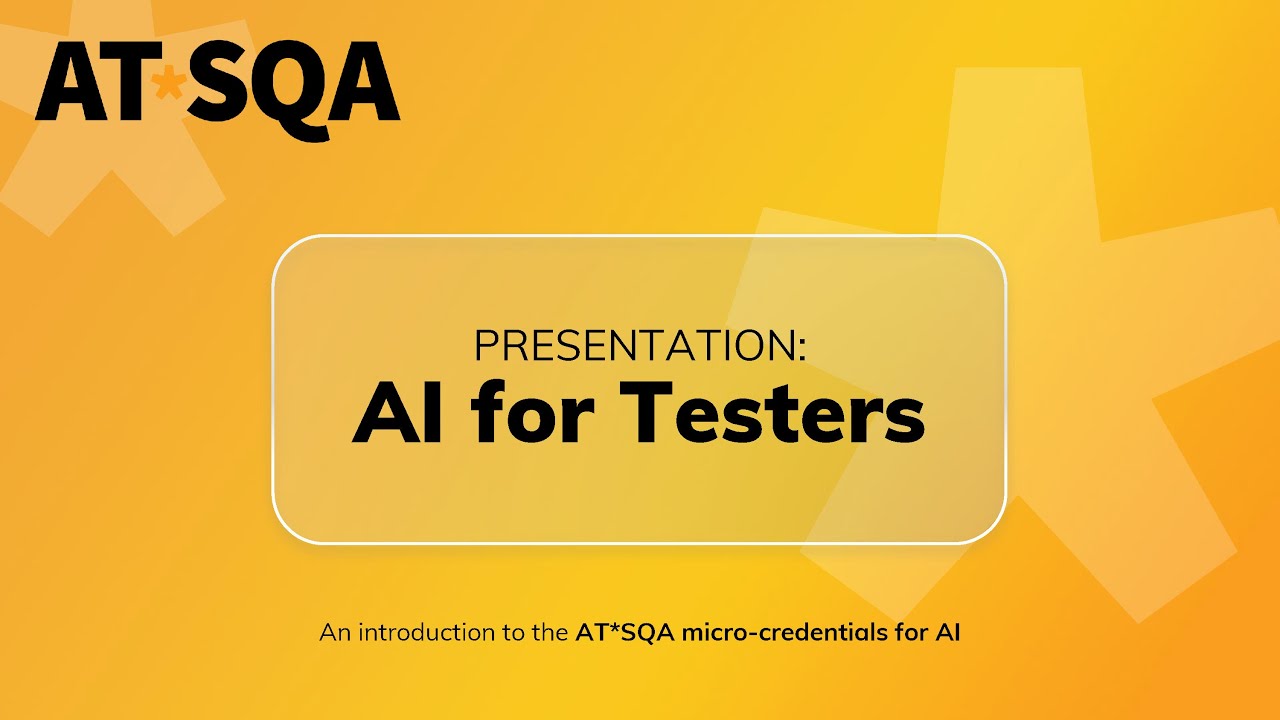 AT*SQA

PRESENTATION:
AI for Testers

An introduction to the AT*SQA micro-credentials for AI